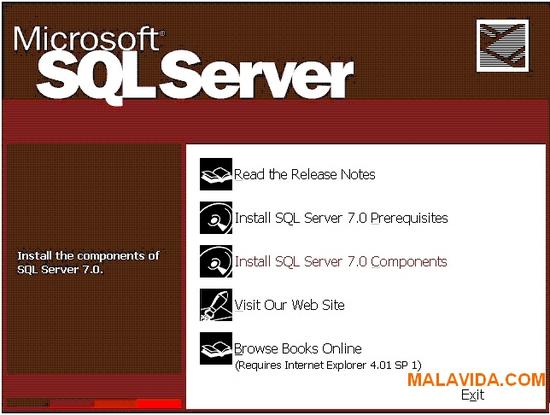 Microsoft®
SQL Server

Install the components of SQL Server 7.0.

Read the Release Notes

Install SQL Server 7.0 Prerequisites

Install SQL Server 7.0 Components

Visit Our Web Site

Browse Books Online
(Requires Internet Explorer 4.01 SP 1)

MALAVIDA.COM

Exit